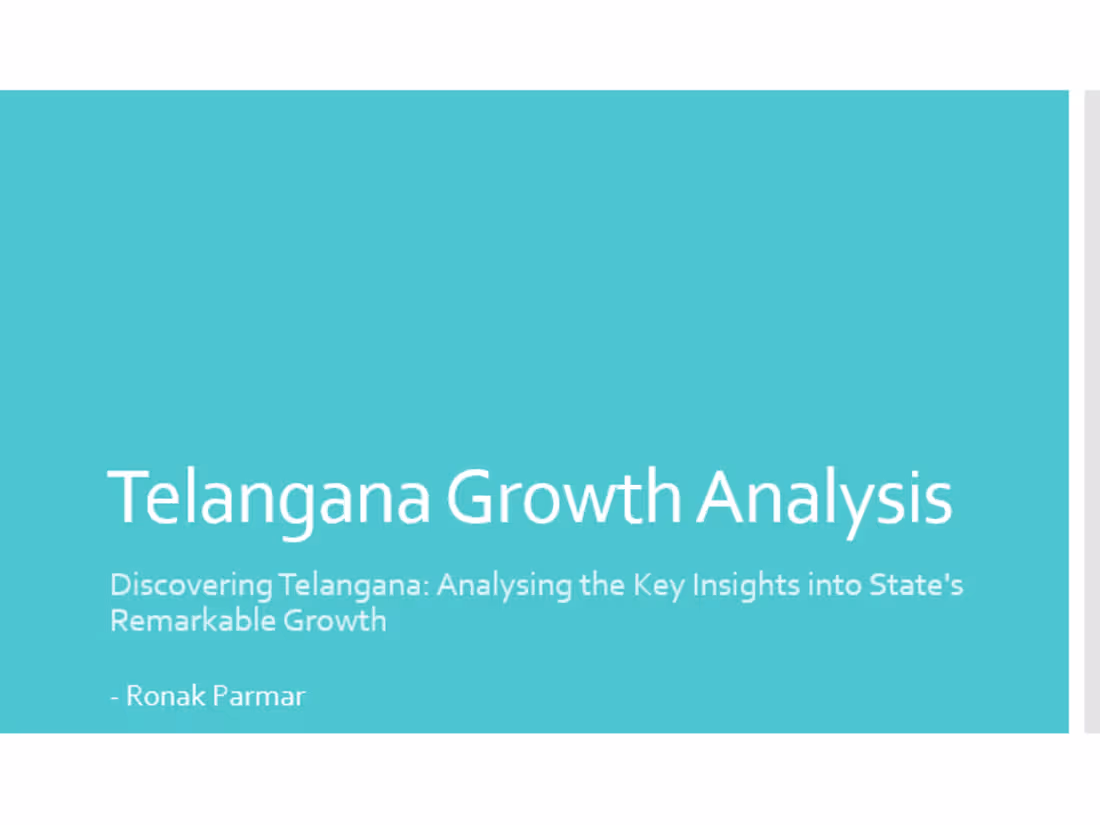 Telangana Growth Analysis

Discovering Telangana: Analysing the Key Insights into State's Remarkable Growth

- Ronak Parmar